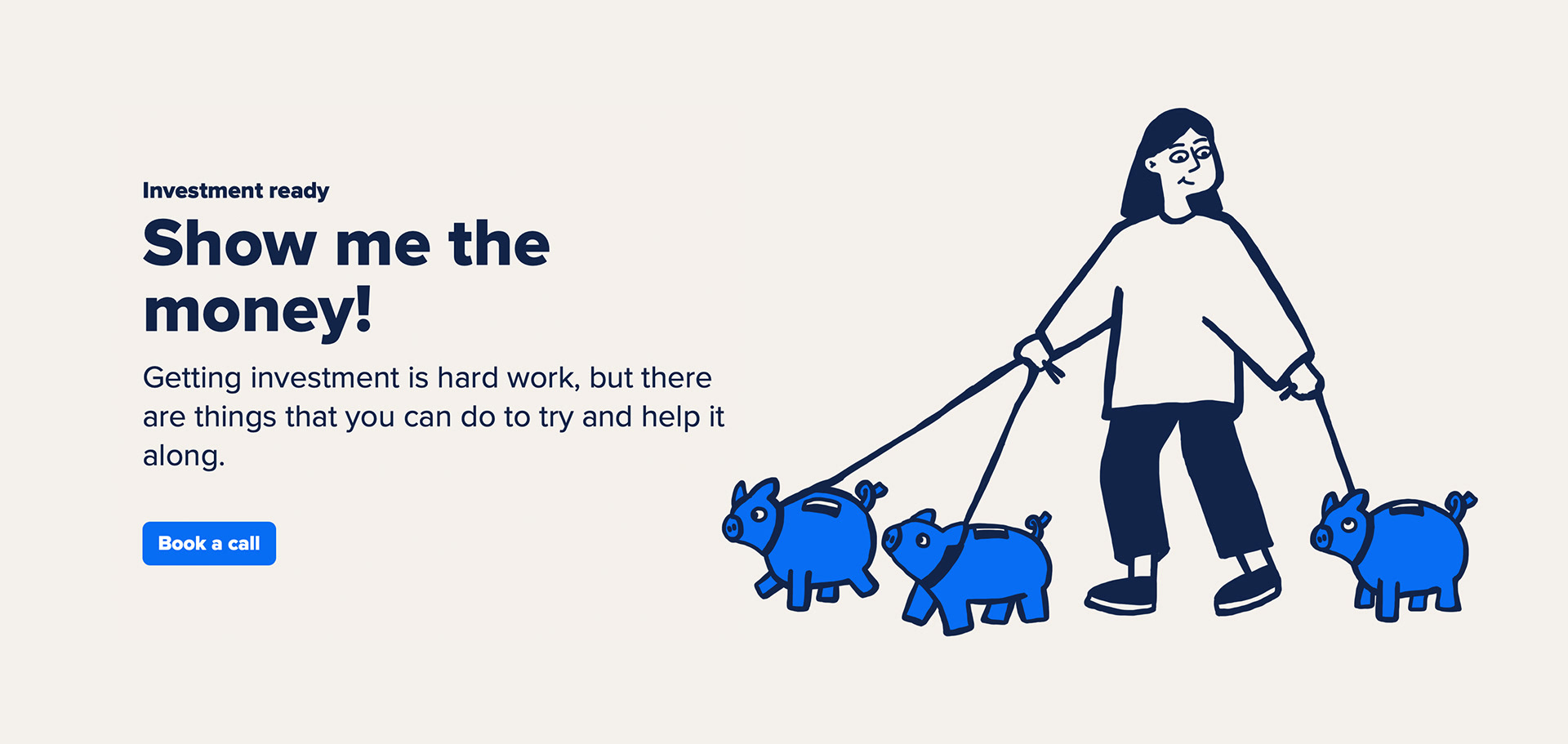 Investment ready

Show me the money!

Getting investment is hard work, but there are things that you can do to try and help it along.

Book a call